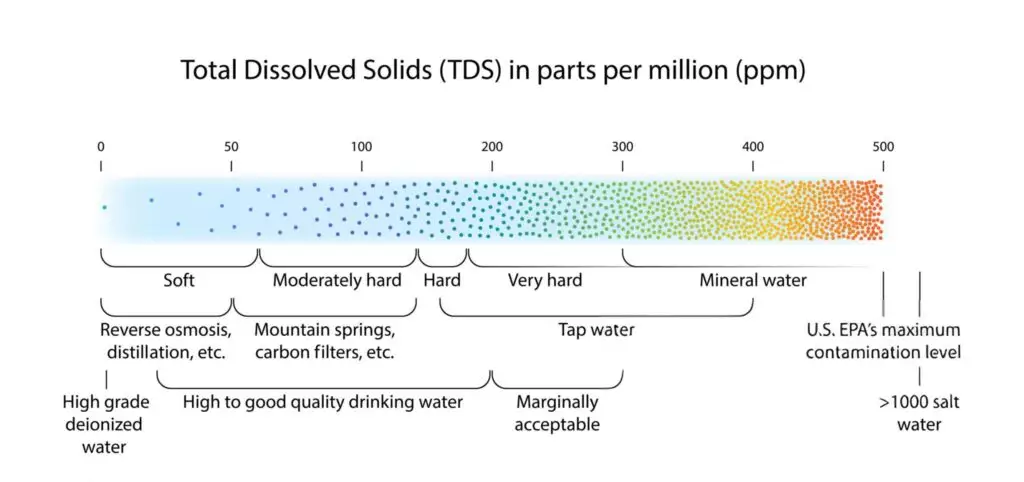 Total Dissolved Solids (TDS) in parts per million (ppm)

0
50
100
200
300
400
500

Soft
Moderately hard
Hard
Very hard
Mineral water

Reverse osmosis, distillation, etc.
Mountain springs, carbon filters, etc.
Tap water
U.S. EPA's maximum contamination level

High grade deionized water
High to good quality drinking water
Marginally acceptable
>1000 salt water